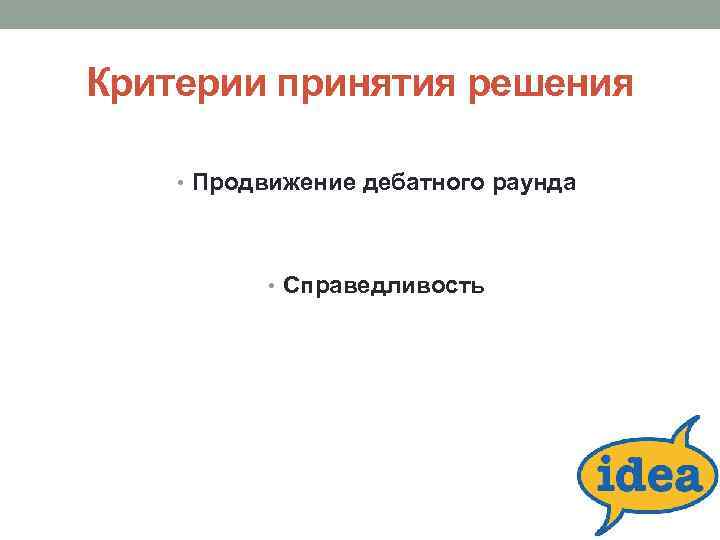 Критерии принятия решения

• Продвижение дебатного раунда

• Справедливость

idea